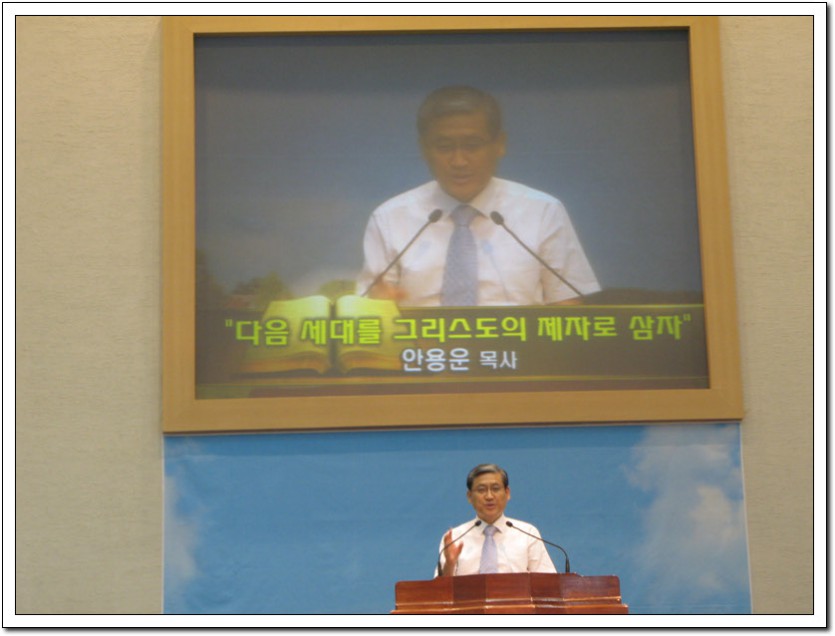 "다음 세대를 그리스도의 제자로 삼자"
안용운 목사